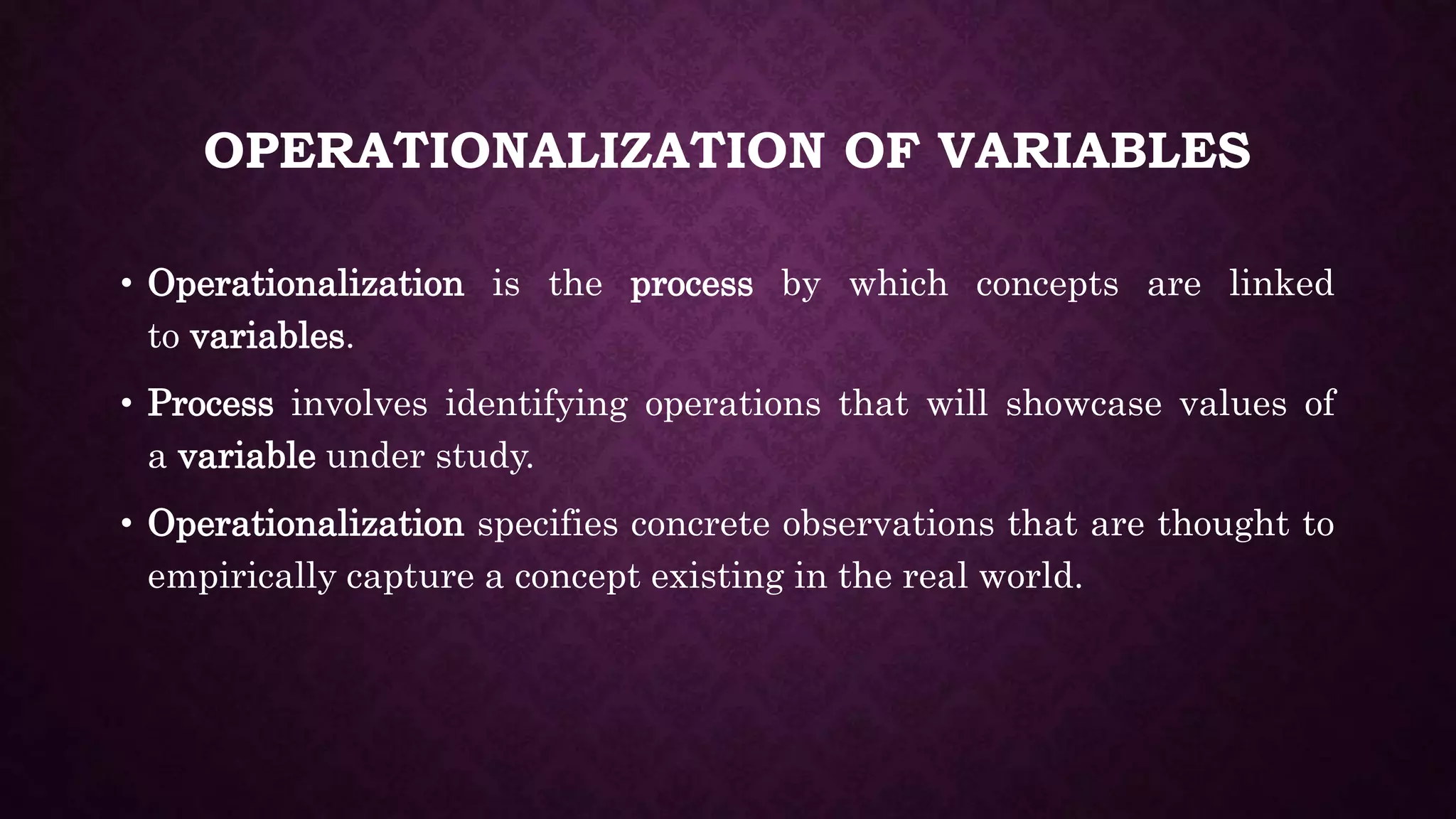 OPERATIONALIZATION OF VARIABLES

• Operationalization is the process by which concepts are linked to variables.

• Process involves identifying operations that will showcase values of a variable under study.

• Operationalization specifies concrete observations that are thought to empirically capture a concept existing in the real world.